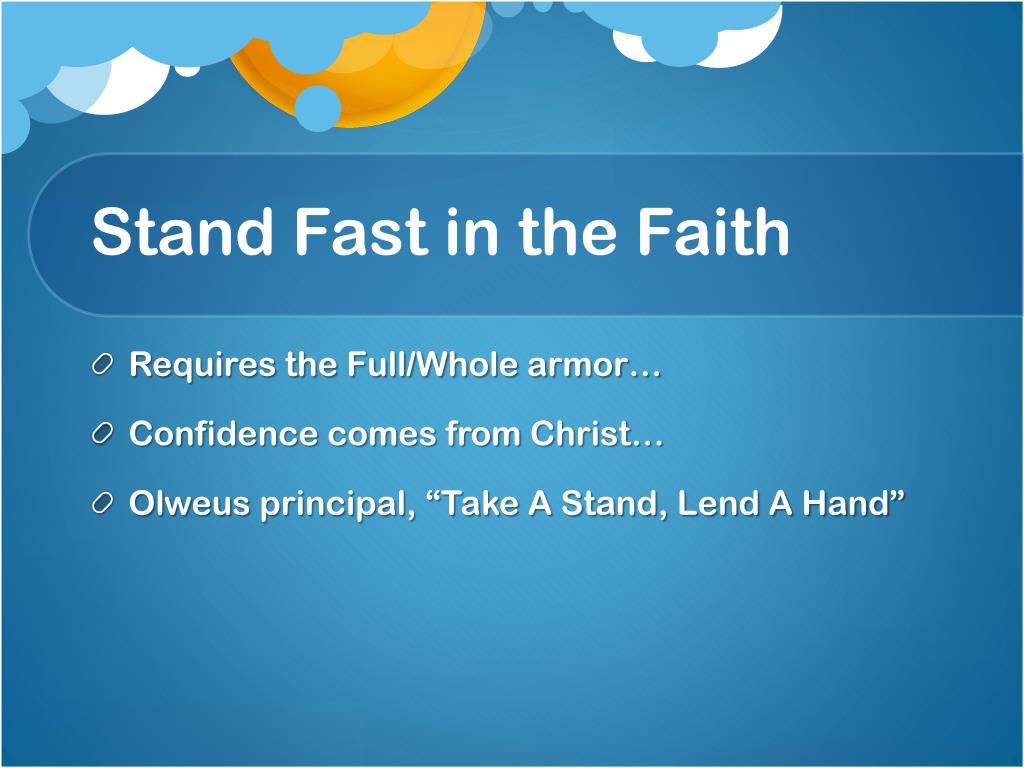 Stand Fast in the Faith

Requires the Full/Whole armor…

Confidence comes from Christ…

Olweus principal, “Take A Stand, Lend A Hand”